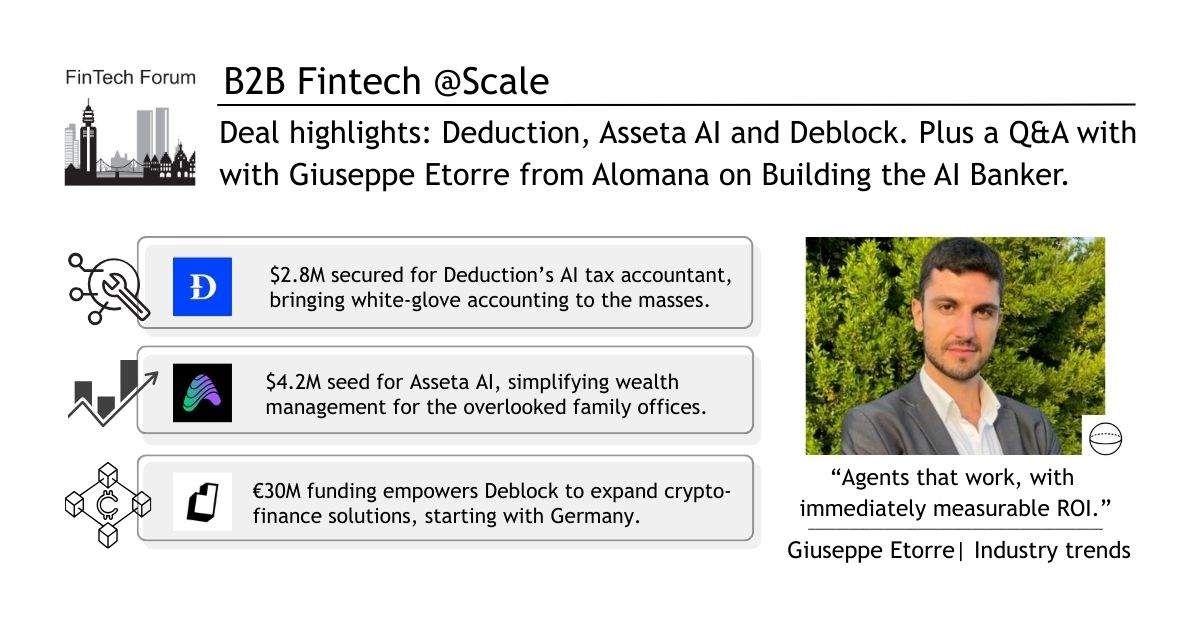 FinTech Forum

B2B Fintech @Scale

Deal highlights: Deduction, Asseta AI and Deblock. Plus a Q&A with with Giuseppe Etorre from Alomana on Building the AI Banker.

Đ

$2.8M secured for Deduction's AI tax accountant, bringing white-glove accounting to the masses.

$4.2M seed for Asseta AI, simplifying wealth management for the overlooked family offices.

€30M funding empowers Deblock to expand crypto-finance solutions, starting with Germany.

"Agents that work, with immediately measurable ROI."

Giuseppe Etorre| Industry trends